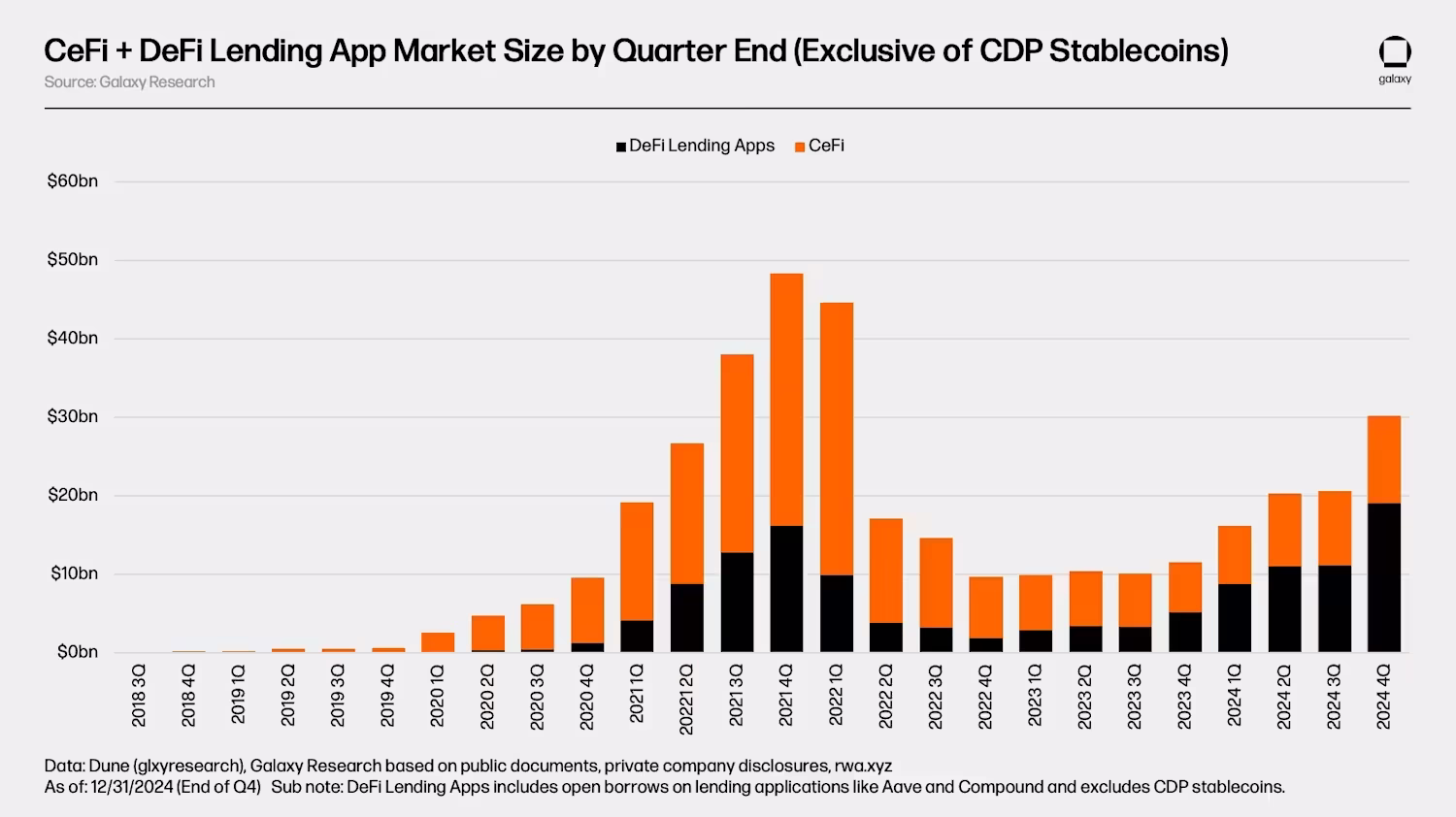 CeFi + DeFi Lending App Market Size by Quarter End (Exclusive of CDP Stablecoins)
Source: Galaxy Research

galaxy

DeFi Lending Apps CeFi

$60bn
$50bn
$40bn
$30bn
$20bn
$10bn
$0bn

2018 3Q
2018 4Q
2019 1Q
2019 2Q
2019 3Q
2019 4Q
2020 1Q
2020 2Q
2020 3Q
2020 4Q
2021 1Q
20221 2Q
2021 3Q
2021 4Q
2022 1Q
2022 2Q
2022 3Q
2022 4Q
2023 1Q
2023 2Q
2023 3Q
2023 4Q
2024 1Q
2024 2Q
2024 3Q
2024 4Q

Data: Dune (glxyresearch), Galaxy Research based on public documents, private company disclosures, rwa.xyz
As of: 12/31/2024 (End of Q4) Sub note: DeFi Lending Apps includes open borrows on lending applications like Aave and Compound and excludes CDP stablecoins.